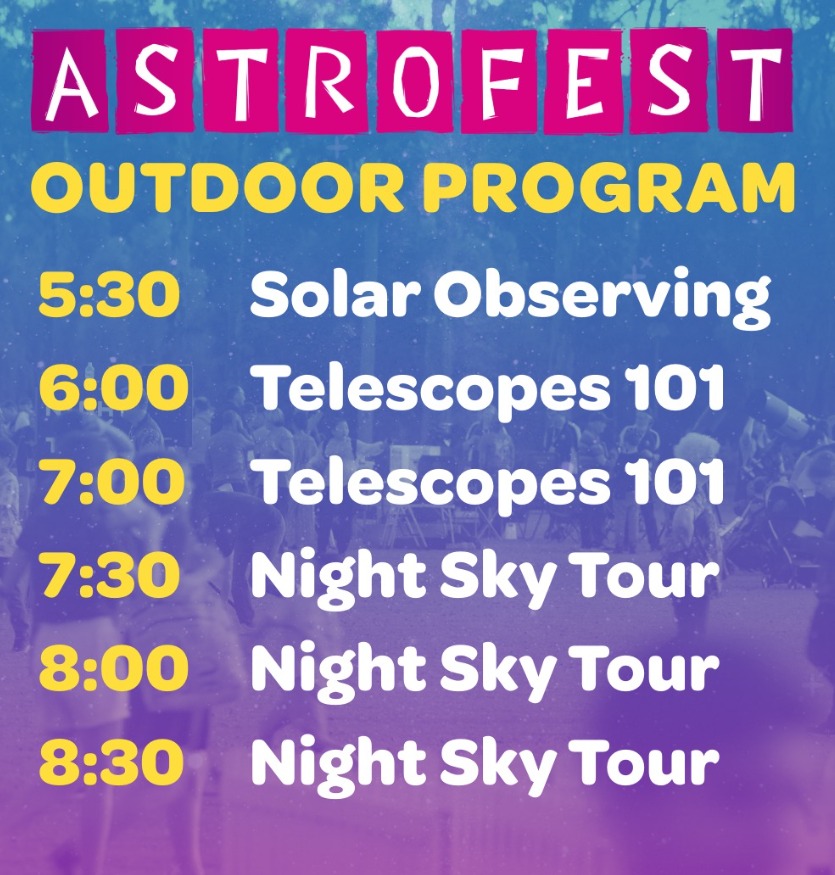 ASTROFEST

OUTDOOR PROGRAM

5:30 Solar Observing
6:00 Telescopes 101
7:00 Telescopes 101
7:30 Night Sky Tour
8:00 Night Sky Tour
8:30 Night Sky Tour